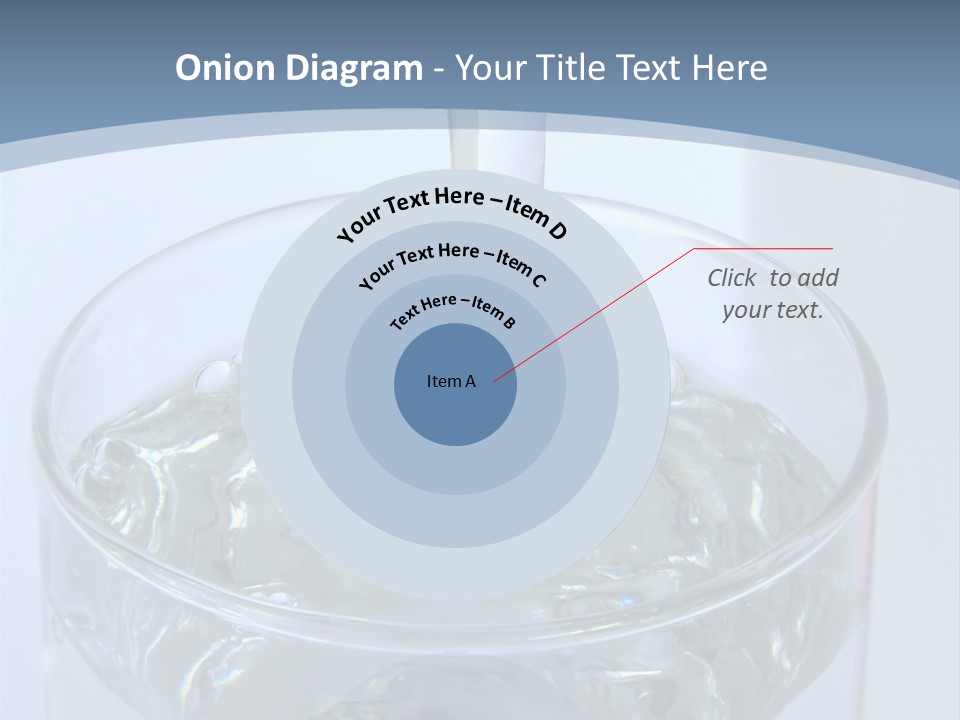 Onion Diagram - Your Title Text Here

Your Text Here – Item D

Your Text Here – Item C

Text Here – Item B

Item A

Click to add your text.